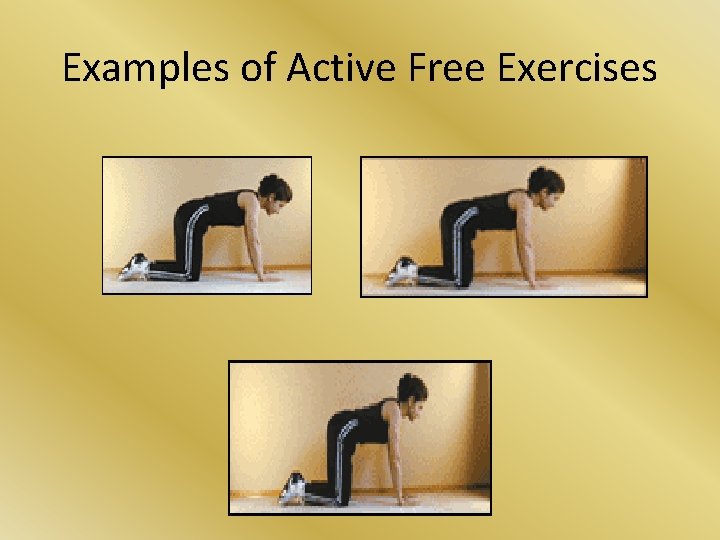 Examples of Active Free Exercises